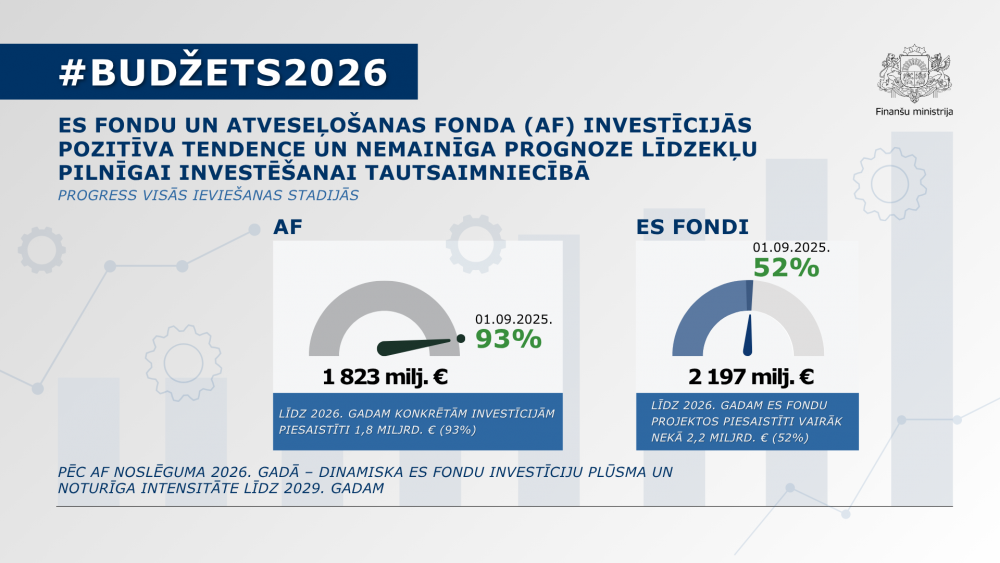 #BUDŽETS2026

Finanšu ministrija

ES FONDU UN ATVESEĻOŠANAS FONDA (AF) INVESTĪCIJĀS POZITĪVA TENDENCE UN NEMAINĪGA PROGNOZE LĪDZEKĻU PILNĪGAI INVESTĒŠANAI TAUTSAIMNIECĪBĀ

PROGRESS VISĀS IEVIEŠANAS STADIJĀS

AF

01.09.2025.
93%

1 823 milj. €

LĪDZ 2026. GADAM KONKRĒTĀM INVESTĪCIJĀM PIESAISTĪTI 1,8 MILJRD. € (93%)

ES FONDI

01.09.2025.
52%

2 197 milj. €

LĪDZ 2026. GADAM ES FONDU PROJEKTOS PIESAISTĪTI VAIRĀK NEKĀ 2,2 MILJRD. € (52%)

PĒC AF NOSLĒGUMA 2026. GADĀ – DINAMISKA ES FONDU INVESTĪCIJU PLŪSMA UN NOTURĪGA INTENSITĀTE LĪDZ 2029. GADAM